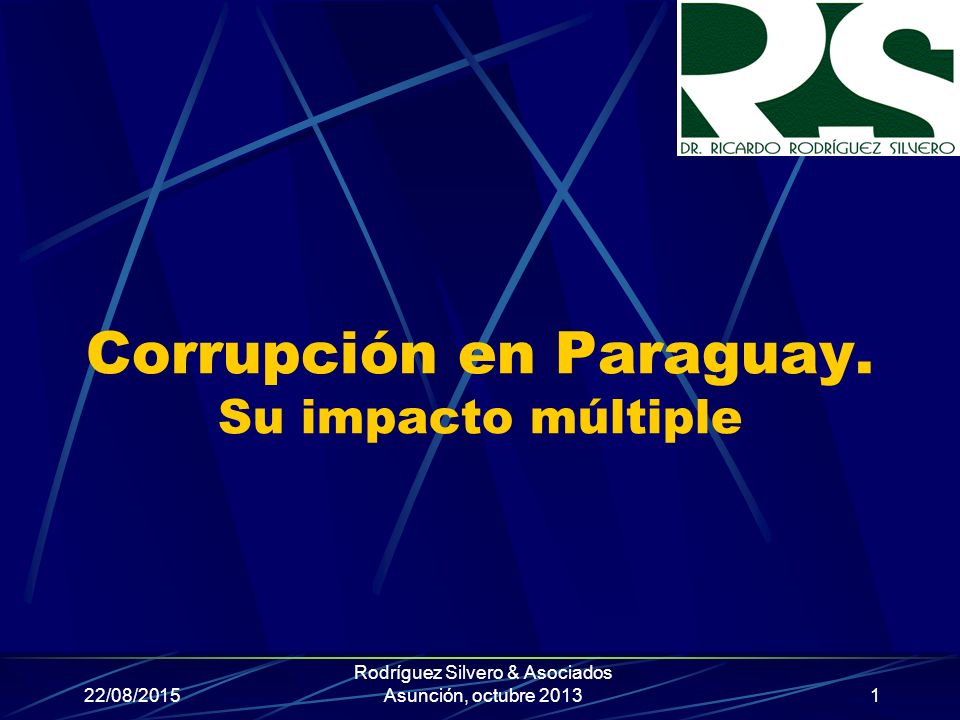 RS
DR. RICARDO RODRÍGUEZ SILVERO

Corrupción en Paraguay.
Su impacto múltiple

22/08/2015

Rodríguez Silvero & Asociados
Asunción, octubre 2013

1